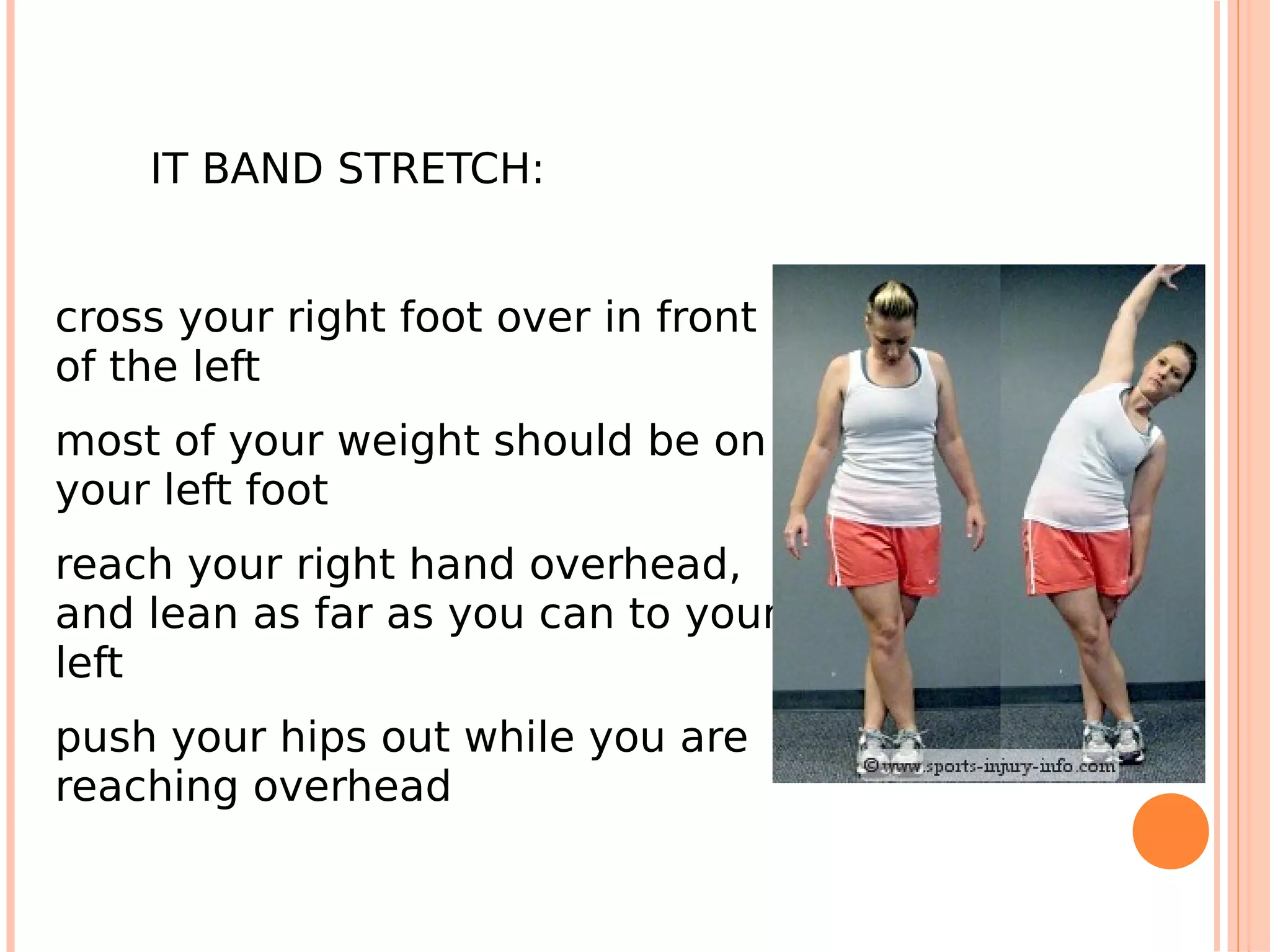 IT BAND STRETCH:

cross your right foot over in front of the left

most of your weight should be on your left foot

reach your right hand overhead, and lean as far as you can to your left

push your hips out while you are reaching overhead

©www.sports-injury-info.com